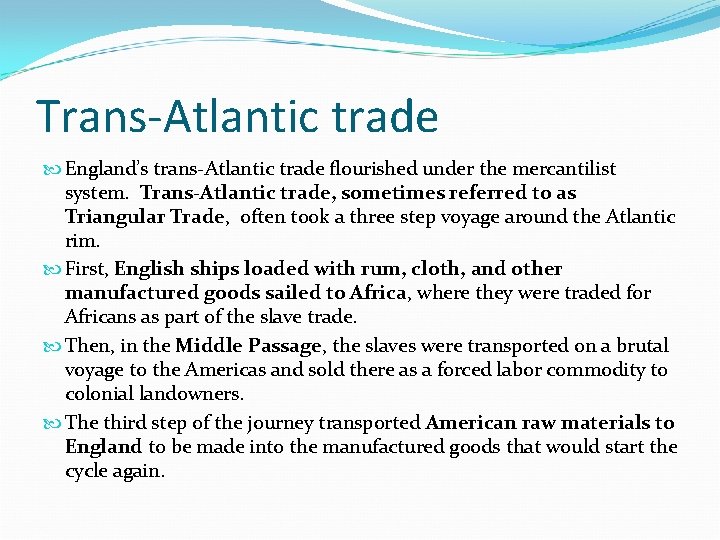 Trans-Atlantic trade

England's trans-Atlantic trade flourished under the mercantilist system. Trans-Atlantic trade, sometimes referred to as Triangular Trade, often took a three step voyage around the Atlantic rim.

First, English ships loaded with rum, cloth, and other manufactured goods sailed to Africa, where they were traded for Africans as part of the slave trade.

Then, in the Middle Passage, the slaves were transported on a brutal voyage to the Americas and sold there as a forced labor commodity to colonial landowners.

The third step of the journey transported American raw materials to England to be made into the manufactured goods that would start the cycle again.